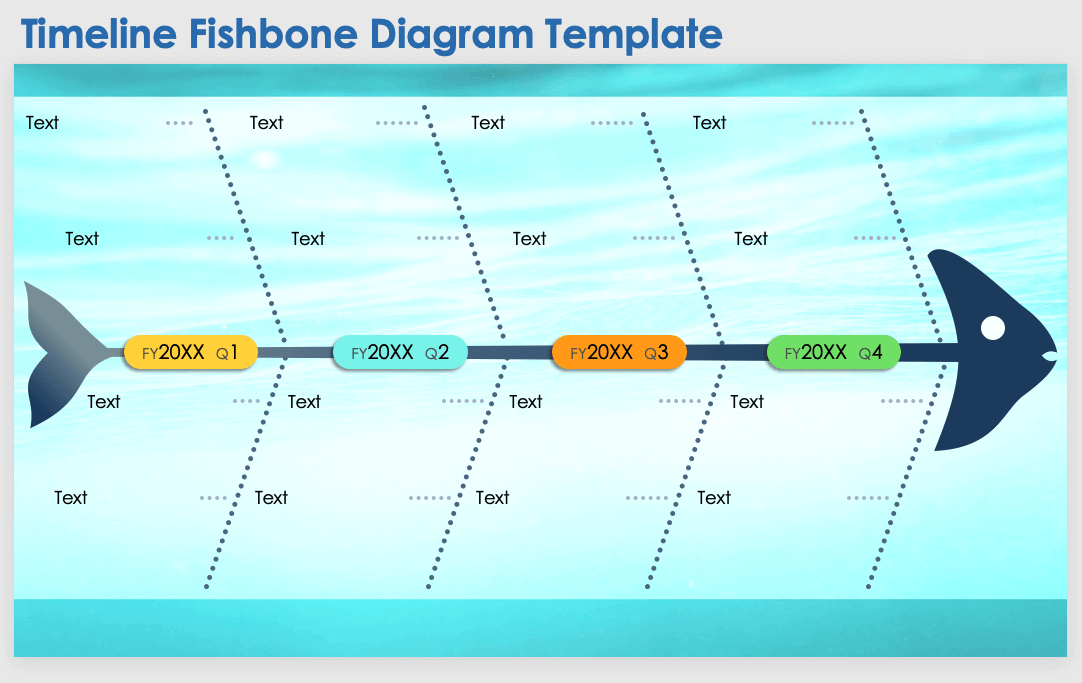 Timeline Fishbone Diagram Template

Text

Text

Text

Text

Text

Text

Text

Text

FY20XX Q1

FY20XX Q2

FY20XX Q3

FY20XX Q4

Text

Text

Text

Text

Text

Text

Text

Text